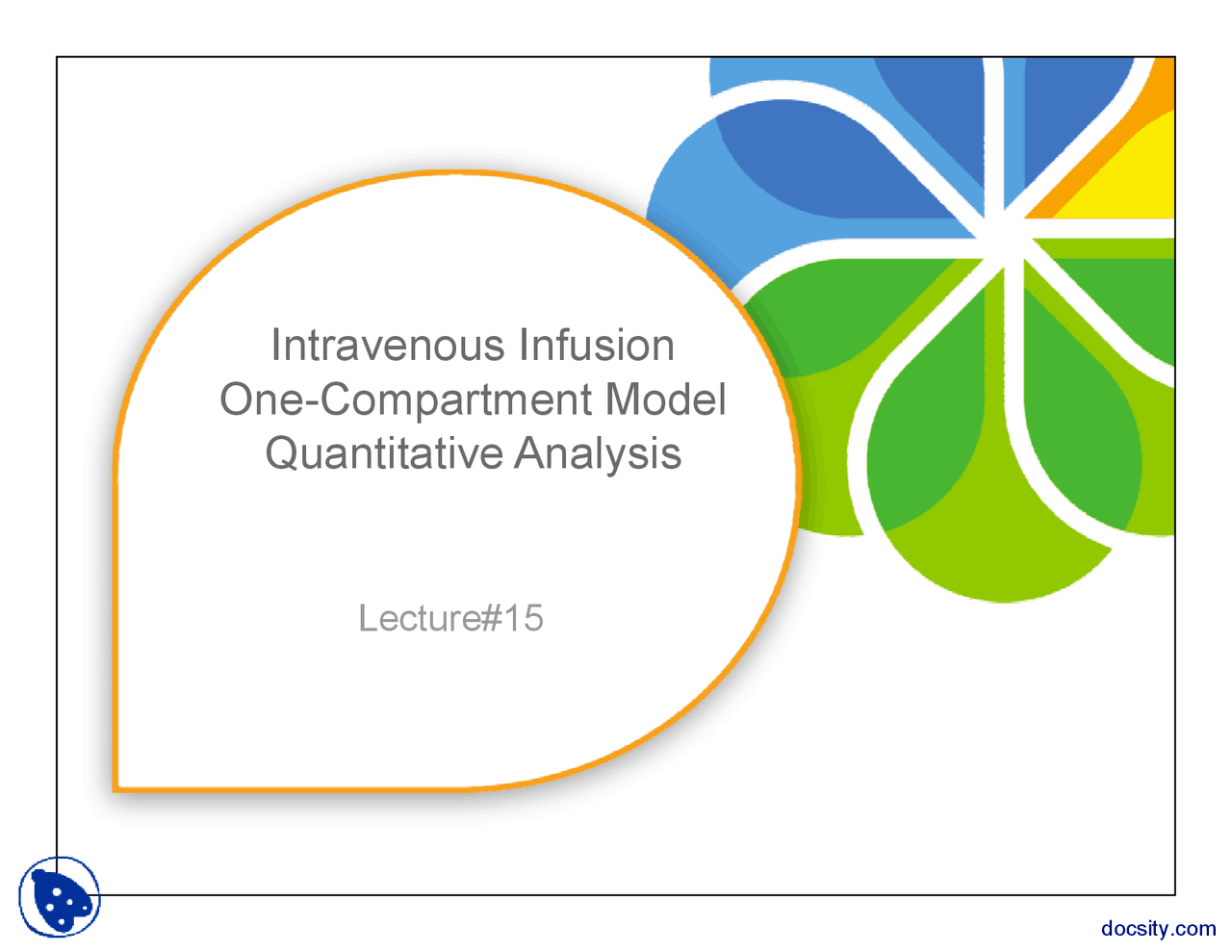 Intravenous Infusion
One-Compartment Model
Quantitative Analysis

Lecture#15

docsity.com